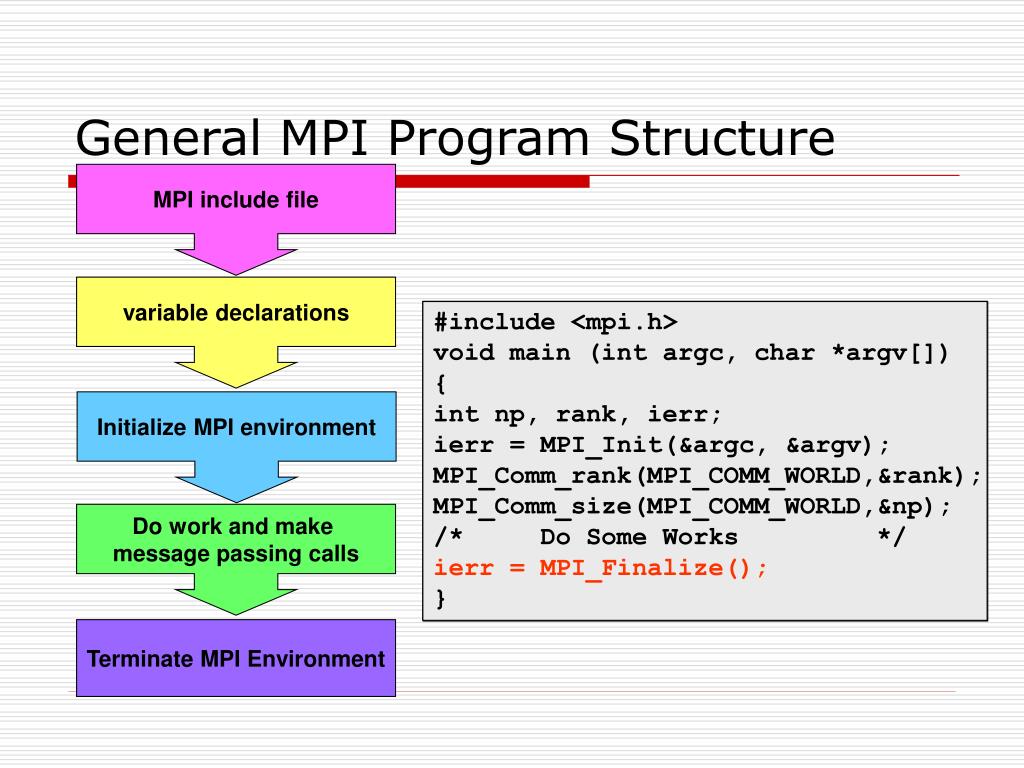 General MPI Program Structure

MPI include file

variable declarations

Initialize MPI environment

Do work and make message passing calls

Terminate MPI Environment

#include <mpi.h>
void main (int argc, char *argv[])
{
int np, rank, ierr;
ierr = MPI_Init(&argc, &argv);
MPI_Comm_rank(MPI_COMM_WORLD,&rank);
MPI_Comm_size(MPI_COMM_WORLD,&np);
/*     Do Some Works          */
ierr = MPI_Finalize();
}